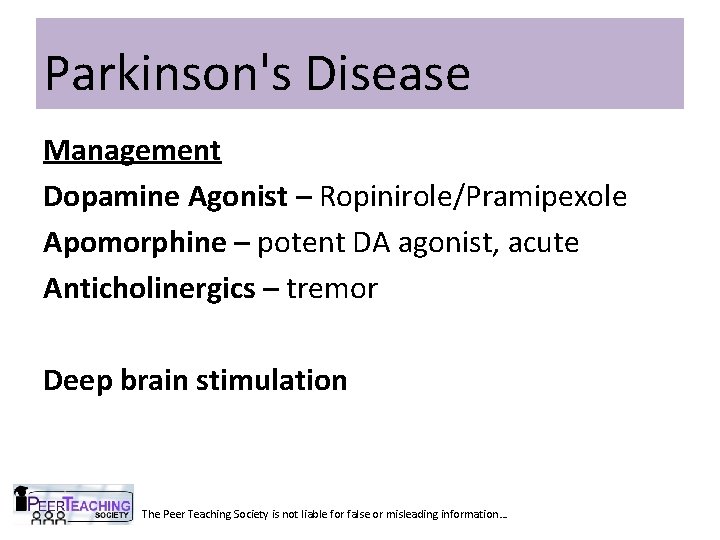 Parkinson's Disease

Management

Dopamine Agonist – Ropinirole/Pramipexole

Apomorphine – potent DA agonist, acute

Anticholinergics – tremor

Deep brain stimulation

PEER TEACHING SOCIETY

The Peer Teaching Society is not liable for false or misleading information…